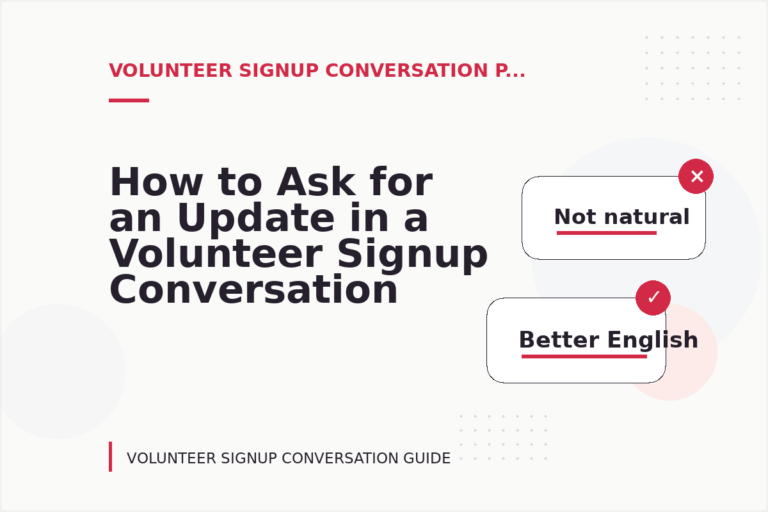 VOLUNTEER SIGNUP CONVERSATION P...

How to Ask for an Update in a Volunteer Signup Conversation

Not natural

Better English

VOLUNTEER SIGNUP CONVERSATION GUIDE